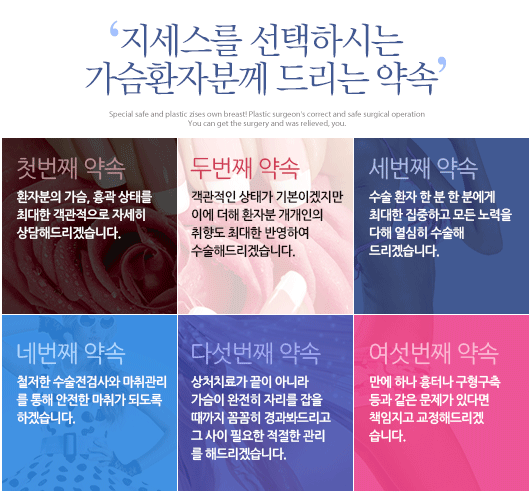 ‘지세스를 선택하시는 가슴환자분께 드리는 약속’

Special safe and plastic zises own breast! Plastic surgeon's correct and safe surgical operation You can get the surgery and was relieved, you.

첫번째 약속

환자분의 가슴, 흉곽 상태를 최대한 객관적으로 자세히 상담해드리겠습니다.

두번째 약속

객관적인 상태가 기본이겠지만 이에 더해 환자분 개개인의 취향도 최대한 반영하여 수술해드리겠습니다.

세번째 약속

수술 환자 한 분 한 분에게 최대한 집중하고 모든 노력을 다해 열심히 수술해 드리겠습니다.

네번째 약속

철저한 수술전검사와 마취관리를 통해 안전한 마취가 되도록 하겠습니다.

다섯번째 약속

상처치료가 끝이 아니라 가슴이 완전히 자리를 잡을 때까지 꼼꼼히 경과봐드리고 그 사이 필요한 적절한 관리를 해드리겠습니다.

여섯번째 약속

만에 하나 흉터나 구형구축 등과 같은 문제가 있다면 책임지고 교정해드리겠습니다.